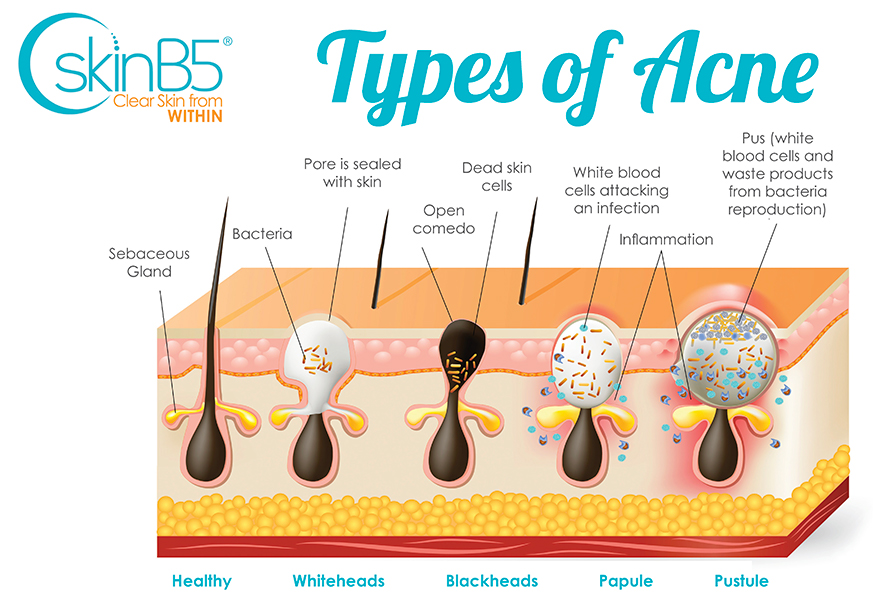 skinB5®
Clear Skin from WITHIN

Types of Acne

Sebaceous Gland

Bacteria

Pore is sealed with skin

Open comedo

Dead skin cells

White blood cells attacking an infection

Inflammation

Pus (white blood cells and waste products from bacteria reproduction)

Healthy

Whiteheads

Blackheads

Papule

Pustule